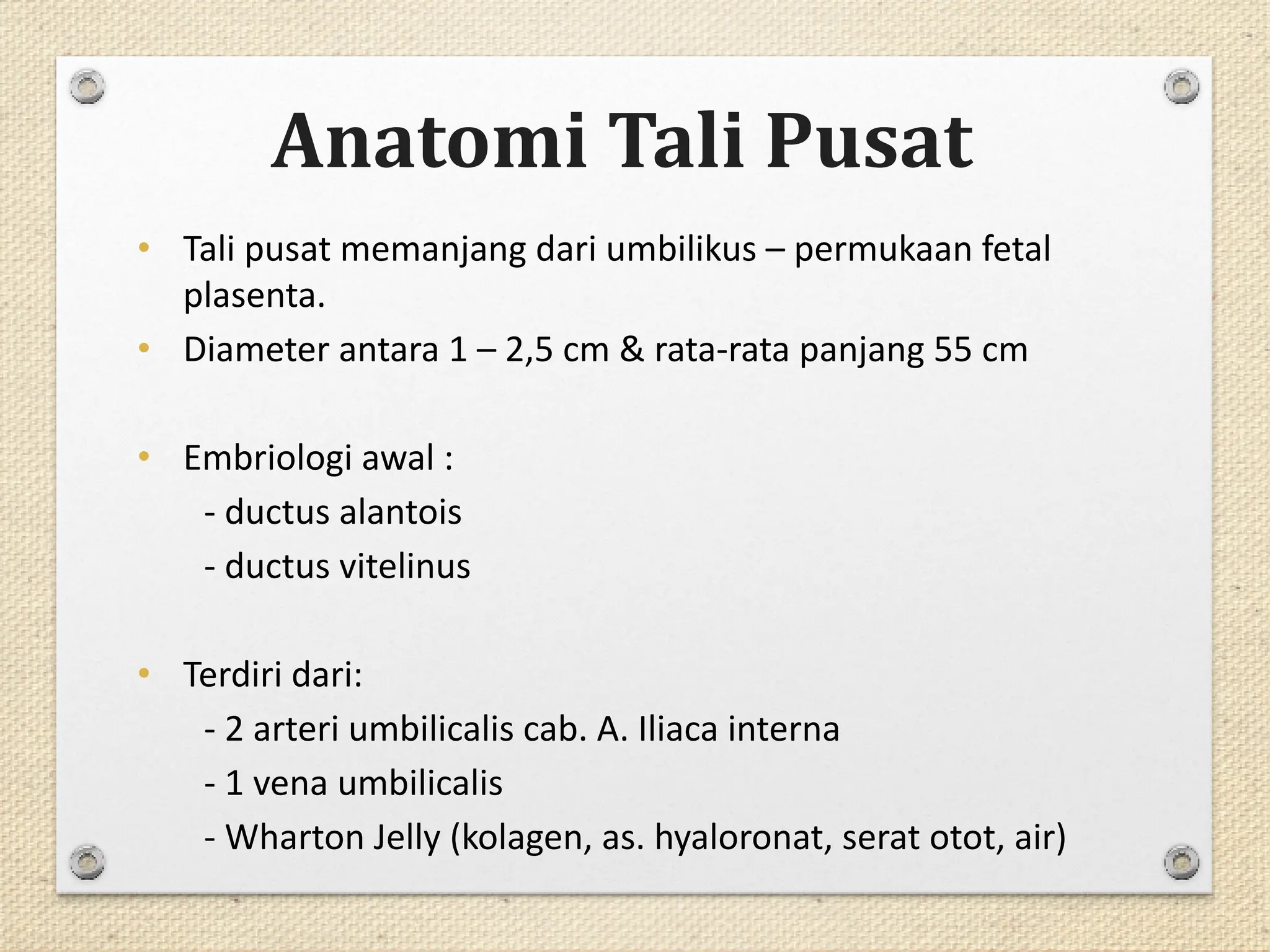 Anatomi Tali Pusat

• Tali pusat memanjang dari umbilikus – permukaan fetal plasenta.
• Diameter antara 1 – 2,5 cm & rata-rata panjang 55 cm

• Embriologi awal :
 - ductus alantois
 - ductus vitelinus

• Terdiri dari:
 - 2 arteri umbilicalis cab. A. Iliaca interna
 - 1 vena umbilicalis
 - Wharton Jelly (kolagen, as. hyaloronat, serat otot, air)